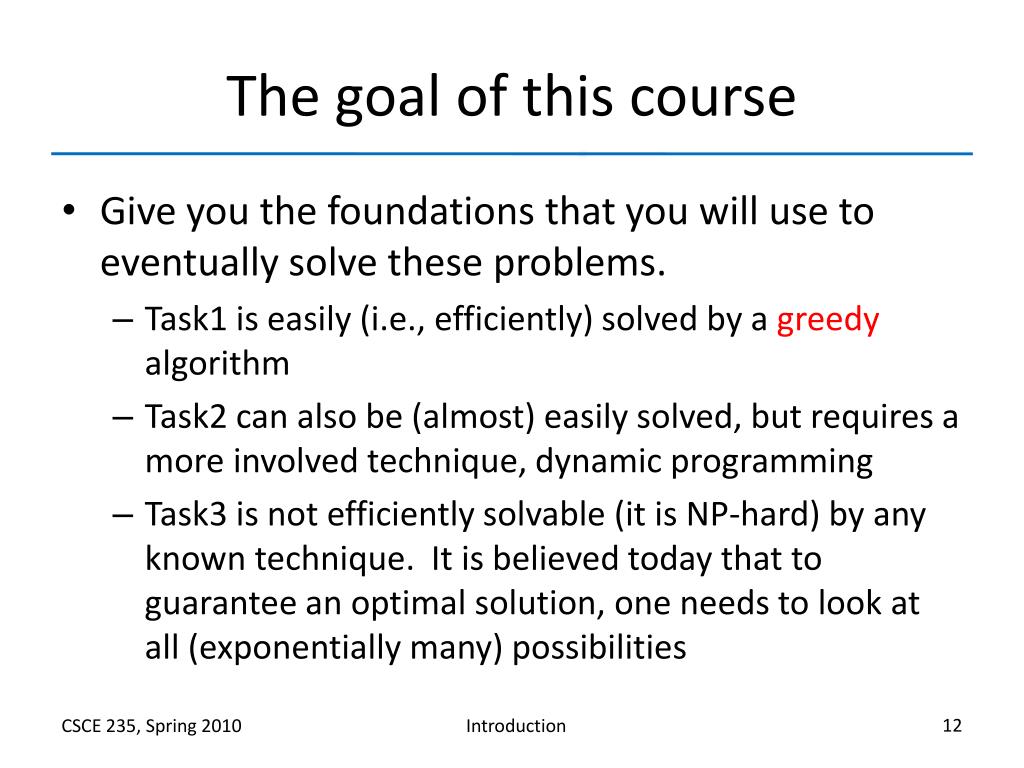 The goal of this course

• Give you the foundations that you will use to eventually solve these problems.
– Task1 is easily (i.e., efficiently) solved by a greedy algorithm
– Task2 can also be (almost) easily solved, but requires a more involved technique, dynamic programming
– Task3 is not efficiently solvable (it is NP-hard) by any known technique. It is believed today that to guarantee an optimal solution, one needs to look at all (exponentially many) possibilities

CSCE 235, Spring 2010
Introduction
12